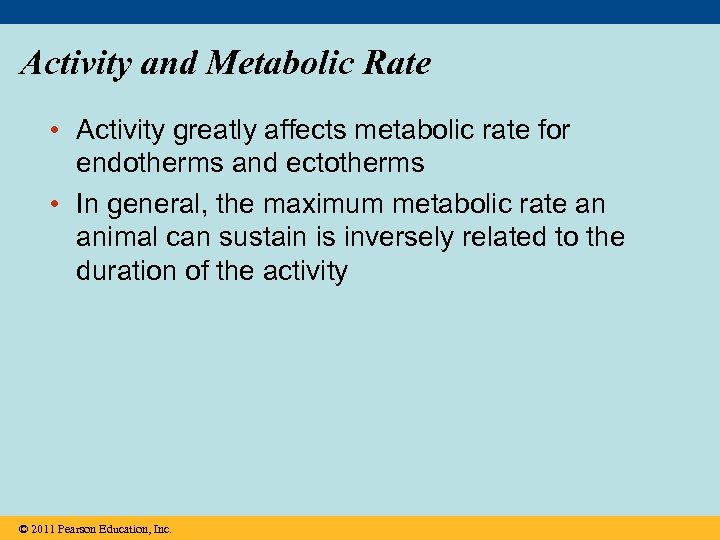 Activity and Metabolic Rate

• Activity greatly affects metabolic rate for endotherms and ectotherms

• In general, the maximum metabolic rate an animal can sustain is inversely related to the duration of the activity

© 2011 Pearson Education, Inc.